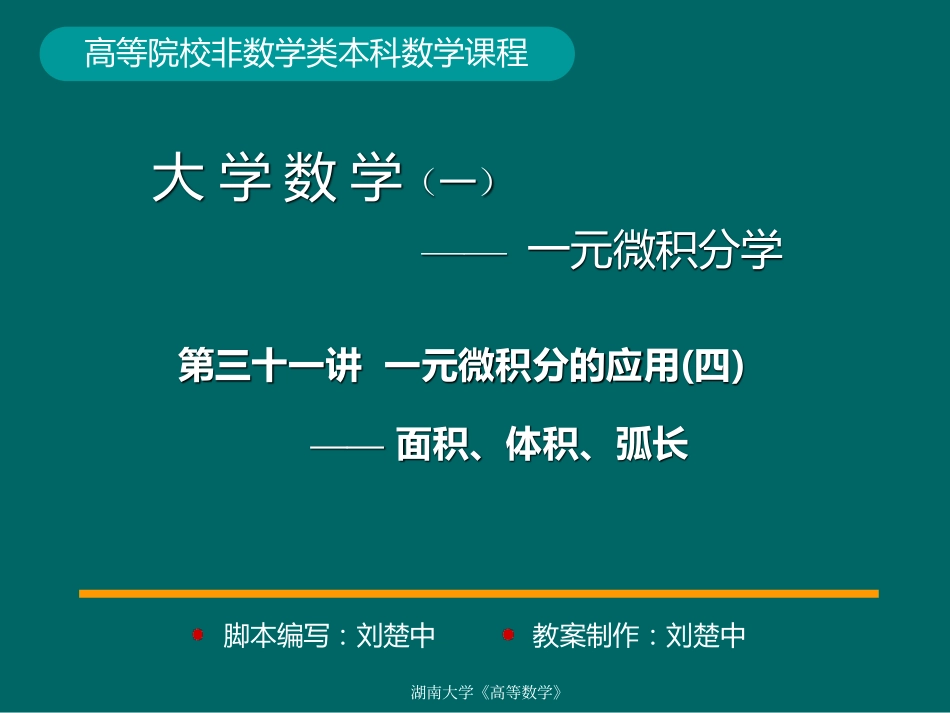 高等院校非数学类本科数学课程

大 学 数 学（一）

—— 一元微积分学

第三十一讲 一元微积分的应用(四)

—— 面积、体积、弧长

脚本编写：刘楚中　　教案制作：刘楚中

湖南大学《高等数学》